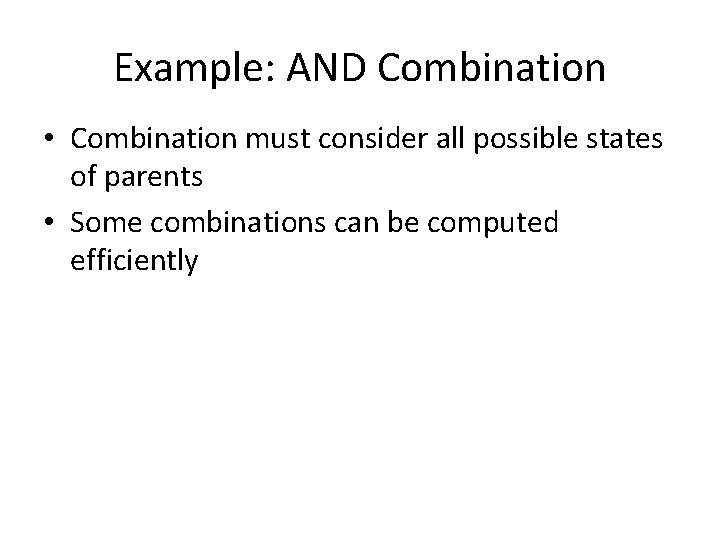 Example: AND Combination

• Combination must consider all possible states of parents

• Some combinations can be computed efficiently